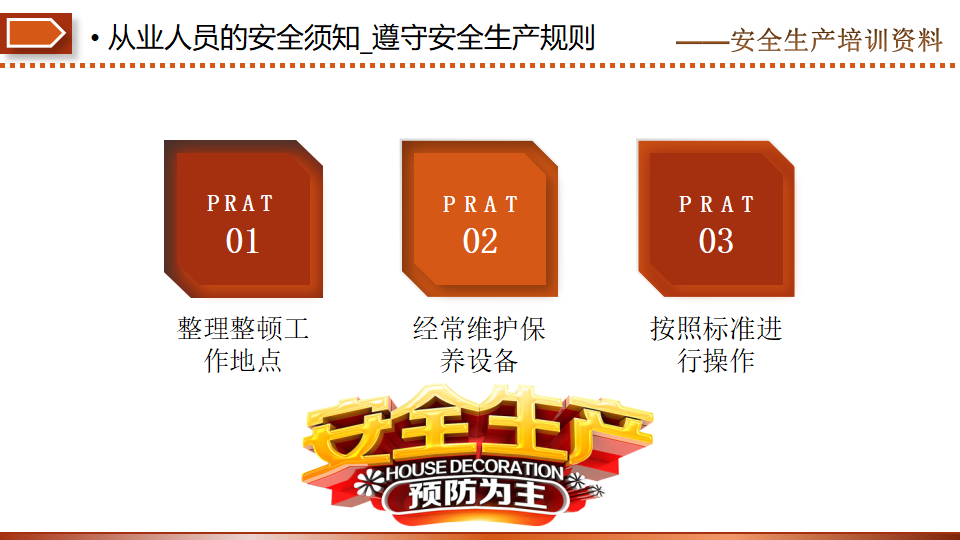 • 从业人员的安全须知_遵守安全生产规则

——安全生产培训资料

PRAT
01

整理整顿工作地点

PRAT
02

经常维护保养设备

PRAT
03

按照标准进行操作

安全生产
HOUSE DECORATION
预防为主